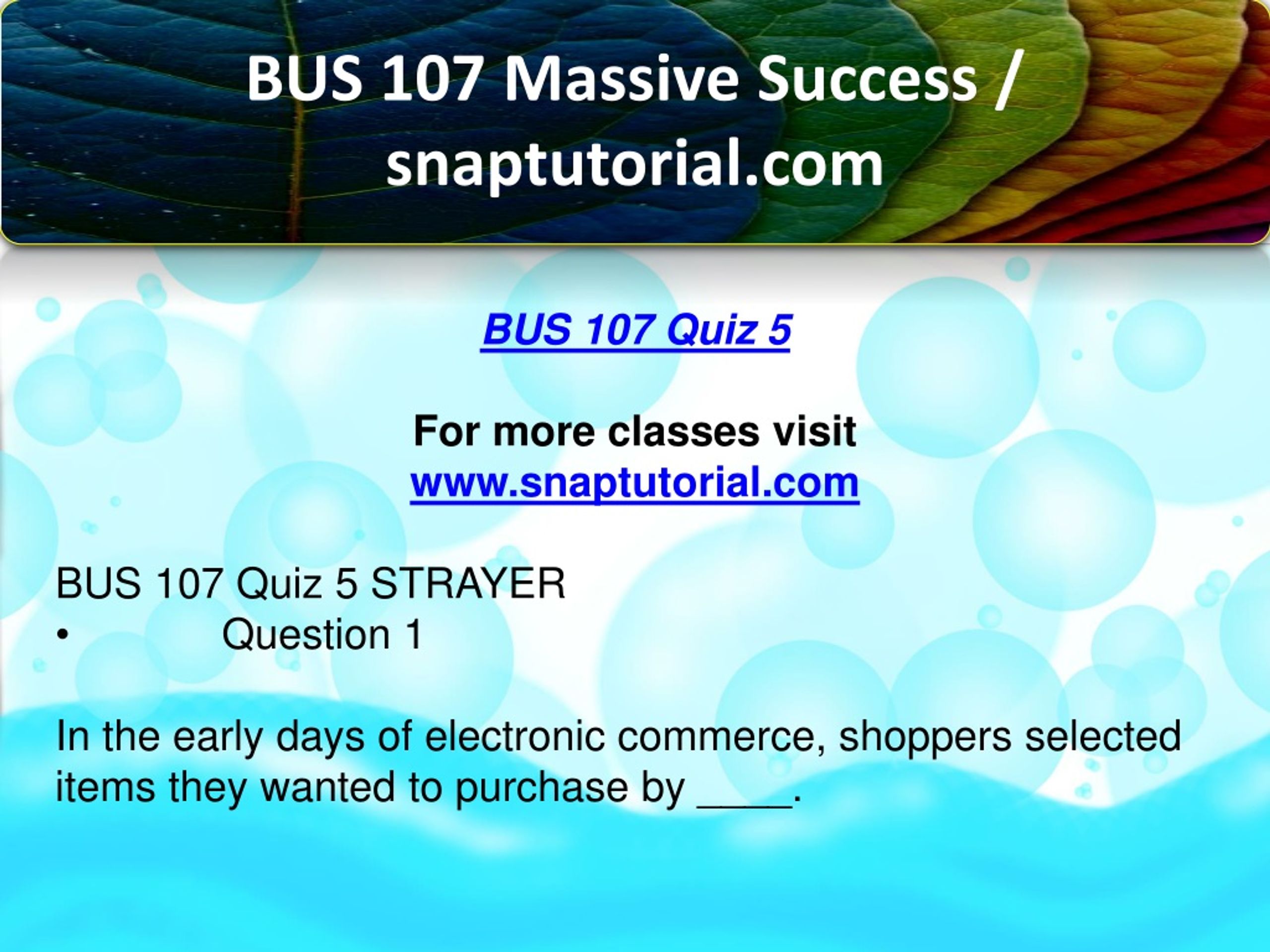 BUS 107 Massive Success / snaptutorial.com

BUS 107 Quiz 5

For more classes visit
www.snaptutorial.com

BUS 107 Quiz 5 STRAYER
• Question 1

In the early days of electronic commerce, shoppers selected items they wanted to purchase by ____.